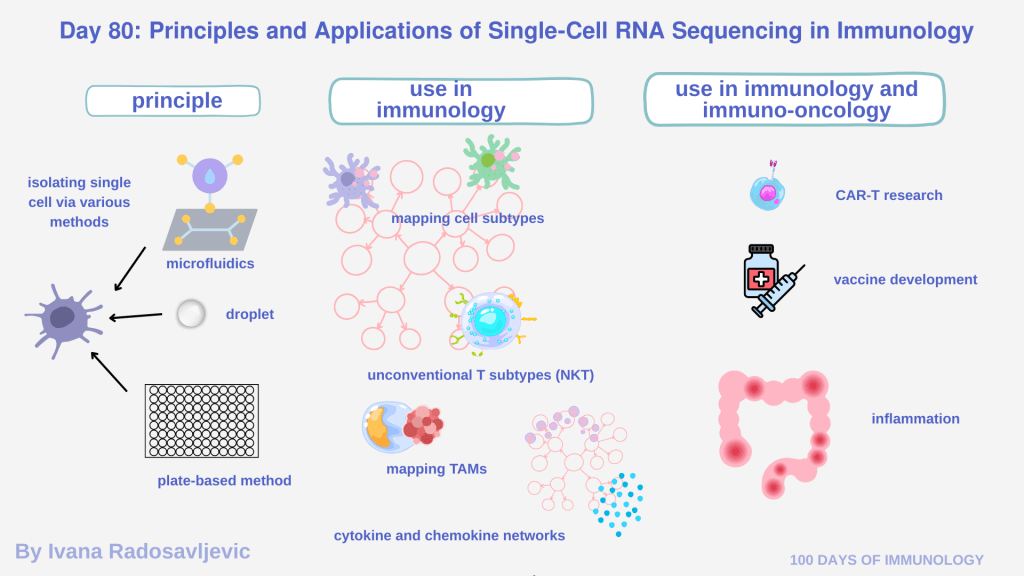 Day 80: Principles and Applications of Single-Cell RNA Sequencing in Immunology

principle

isolating single cell via various methods

microfluidics

droplet

plate-based method

use in immunology

mapping cell subtypes

unconventional T subtypes (NKT)

mapping TAMs

cytokine and chemokine networks

use in immunology and immuno-oncology

CAR-T research

vaccine development

inflammation

By Ivana Radosavljevic

100 DAYS OF IMMUNOLOGY